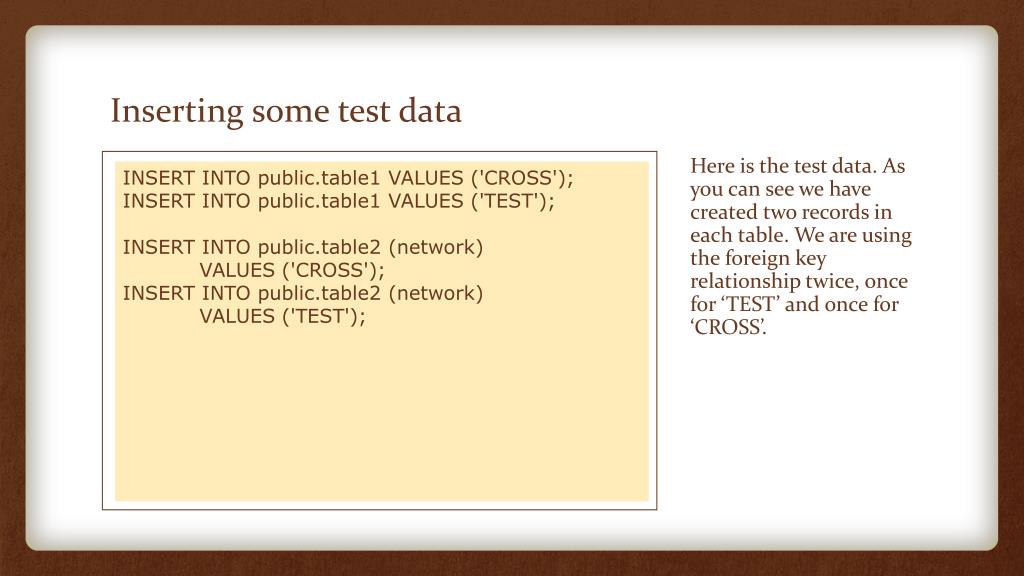 Inserting some test data

INSERT INTO public.table1 VALUES ('CROSS');
INSERT INTO public.table1 VALUES ('TEST');

INSERT INTO public.table2 (network)
VALUES ('CROSS');
INSERT INTO public.table2 (network)
VALUES ('TEST');

Here is the test data. As you can see we have created two records in each table. We are using the foreign key relationship twice, once for ‘TEST’ and once for ‘CROSS’.